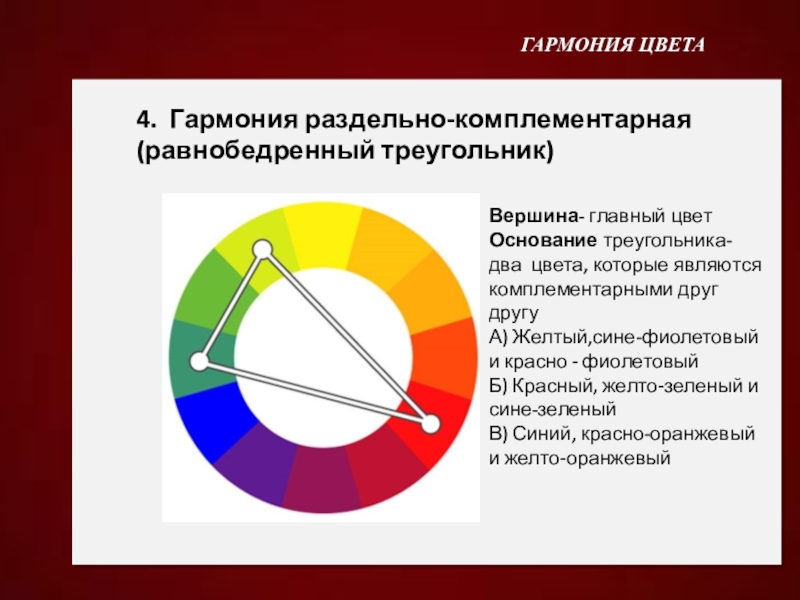 ГАРМОНИЯ ЦВЕТА

4. Гармония раздельно-комплементарная (равнобедренный треугольник)

Вершина- главный цвет
Основание треугольника- два цвета, которые являются комплементарными друг другу
А) Желтый,сине-фиолетовый и красно - фиолетовый
Б) Красный, желто-зеленый и сине-зеленый
В) Синий, красно-оранжевый и желто-оранжевый